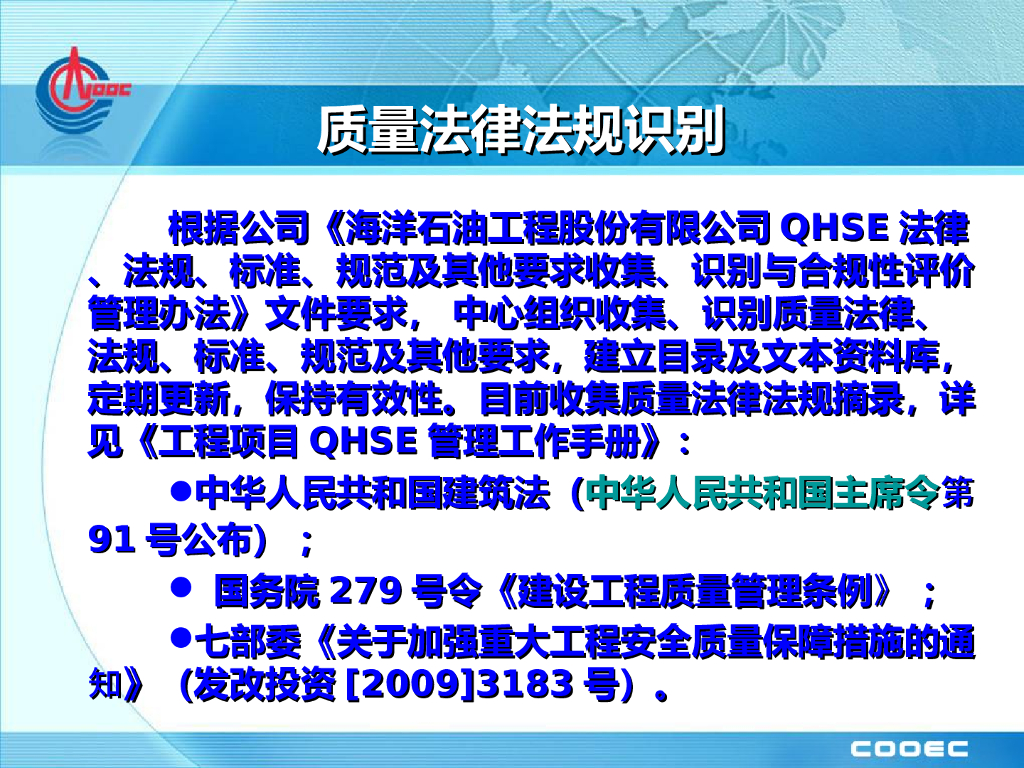 COOEC

质量法律法规识别

根据公司《海洋石油工程股份有限公司 QHSE 法律、法规、标准、规范及其他要求收集、识别与合规性评价管理办法》文件要求， 中心组织收集、识别质量法律、法规、标准、规范及其他要求，建立目录及文本资料库，定期更新，保持有效性。目前收集质量法律法规摘录，详见《工程项目 QHSE 管理工作手册》：

●中华人民共和国建筑法（中华人民共和国主席令第 91 号公布）；

● 国务院 279 号令《建设工程质量管理条例》；

●七部委《关于加强重大工程安全质量保障措施的通知》（发改投资 [2009]3183 号）。

COOEC